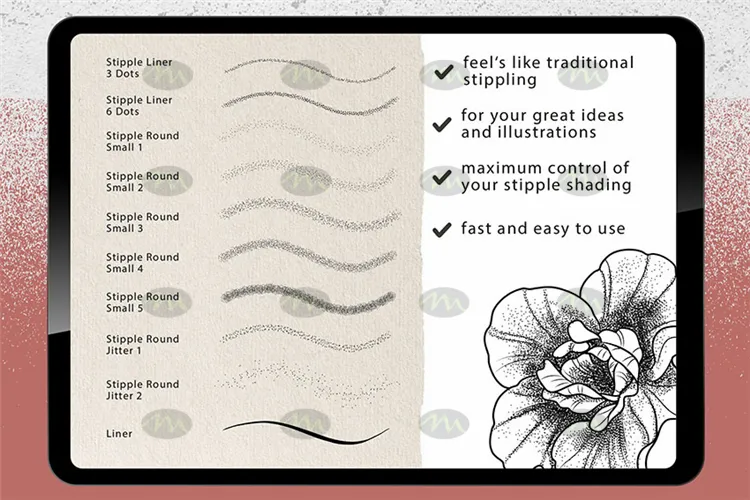 Stipple Liner 3 Dots

Stipple Liner 6 Dots

Stipple Round Small 1

Stipple Round Small 2

Stipple Round Small 3

Stipple Round Small 4

Stipple Round Small 5

Stipple Round Jitter 1

Stipple Round Jitter 2

Liner

feel's like traditional stippling

for your great ideas and illustrations

maximum control of your stipple shading

fast and easy to use